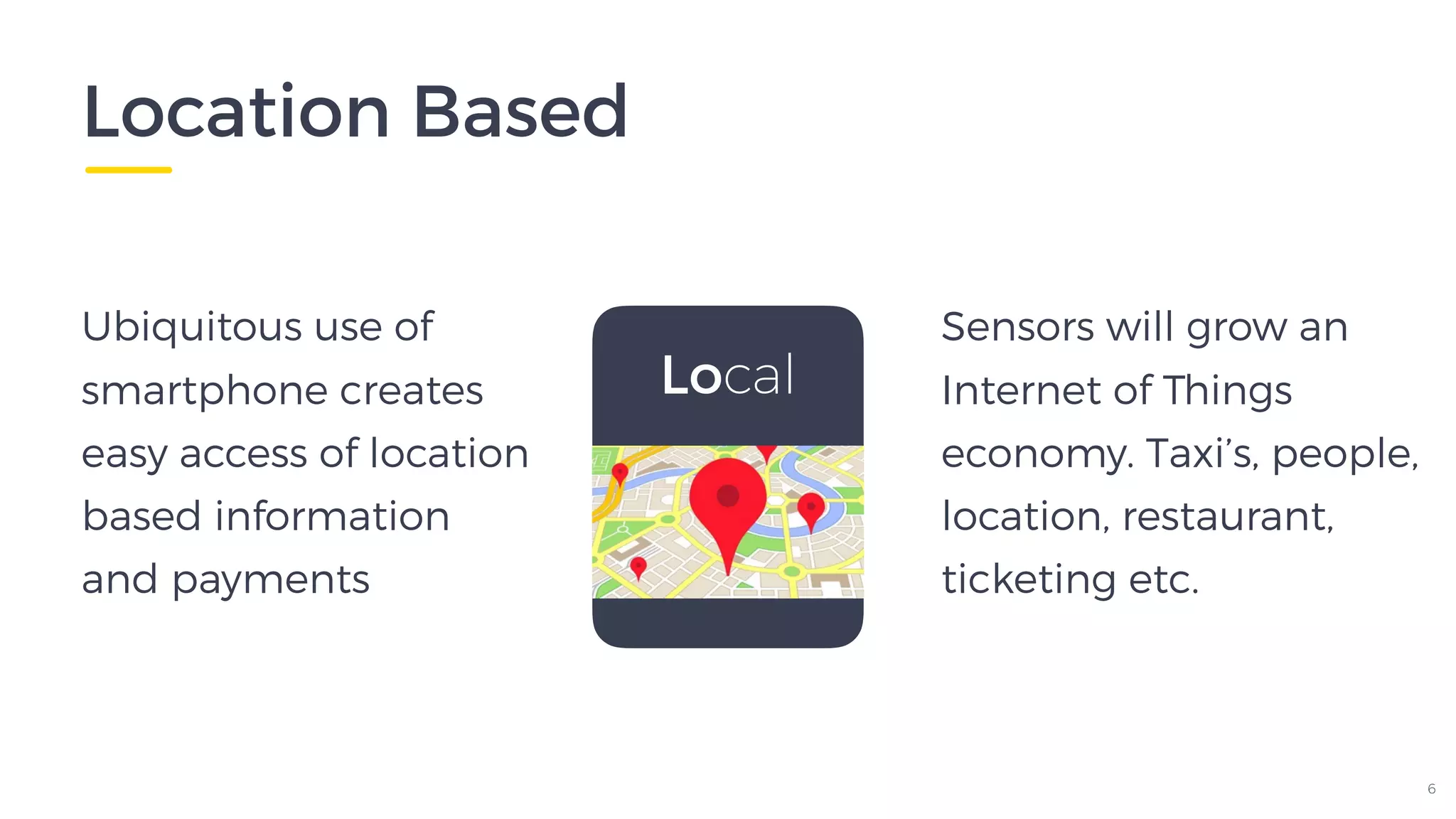 Location Based

Ubiquitous use of smartphone creates easy access of location based information and payments

Local

Sensors will grow an Internet of Things economy. Taxi's, people, location, restaurant, ticketing etc.

6